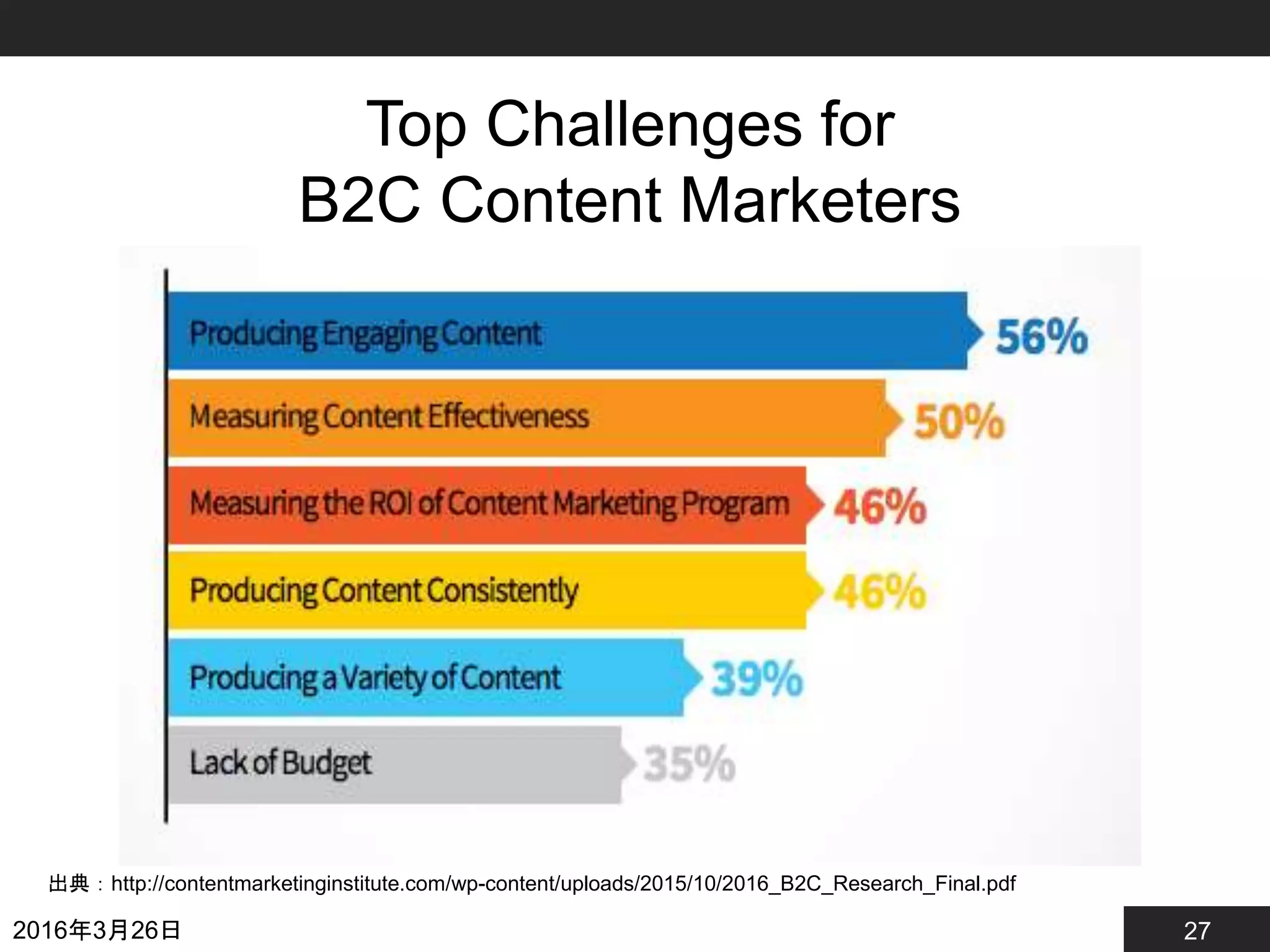 Top Challenges for
B2C Content Marketers

Producing Engaging Content 56%

Measuring Content Effectiveness 50%

Measuring the ROI of Content Marketing Program 46%

Producing Content Consistently 46%

Producing a Variety of Content 39%

Lack of Budget 35%

出典：http://contentmarketinginstitute.com/wp-content/uploads/2015/10/2016_B2C_Research_Final.pdf

2016年3月26日

27